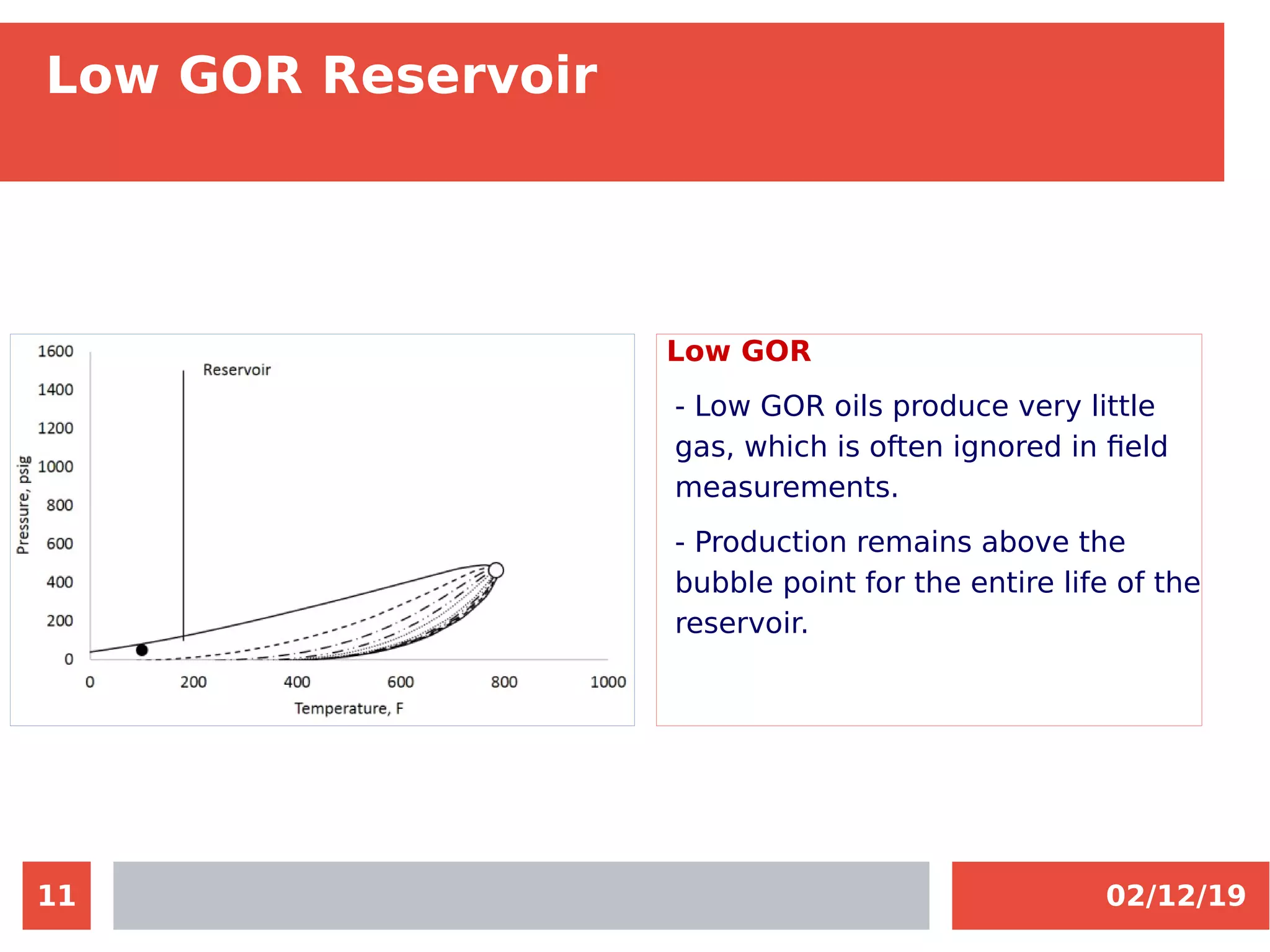 Low GOR Reservoir

1600
1400
1200
1000
800
600
400
200
0
Pressure, psig
Reservoir
0
200
400
600
800
1000
Temperature, F

Low GOR

- Low GOR oils produce very little gas, which is often ignored in field measurements.

- Production remains above the bubble point for the entire life of the reservoir.

11

02/12/19